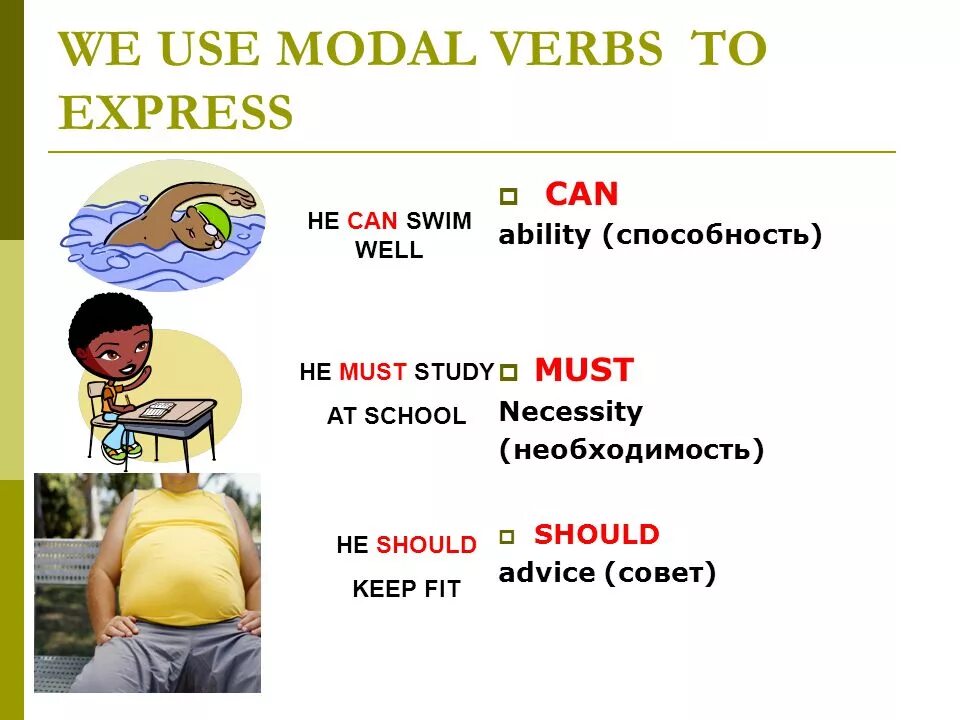 WE USE MODAL VERBS TO EXPRESS

HE CAN SWIM WELL

CAN
ability (способность)

HE MUST STUDY AT SCHOOL

MUST
Necessity (необходимость)

HE SHOULD KEEP FIT

SHOULD
advice (совет)